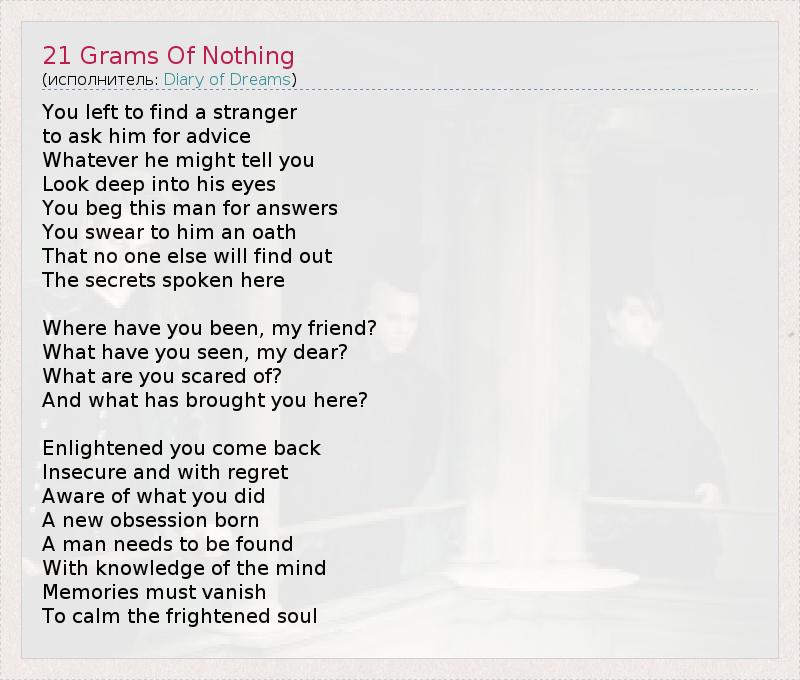 21 Grams Of Nothing
(исполнитель: Diary of Dreams)

You left to find a stranger
to ask him for advice
Whatever he might tell you
Look deep into his eyes
You beg this man for answers
You swear to him an oath
That no one else will find out
The secrets spoken here

Where have you been, my friend?
What have you seen, my dear?
What are you scared of?
And what has brought you here?

Enlightened you come back
Insecure and with regret
Aware of what you did
A new obsession born
A man needs to be found
With knowledge of the mind
Memories must vanish
To calm the frightened soul